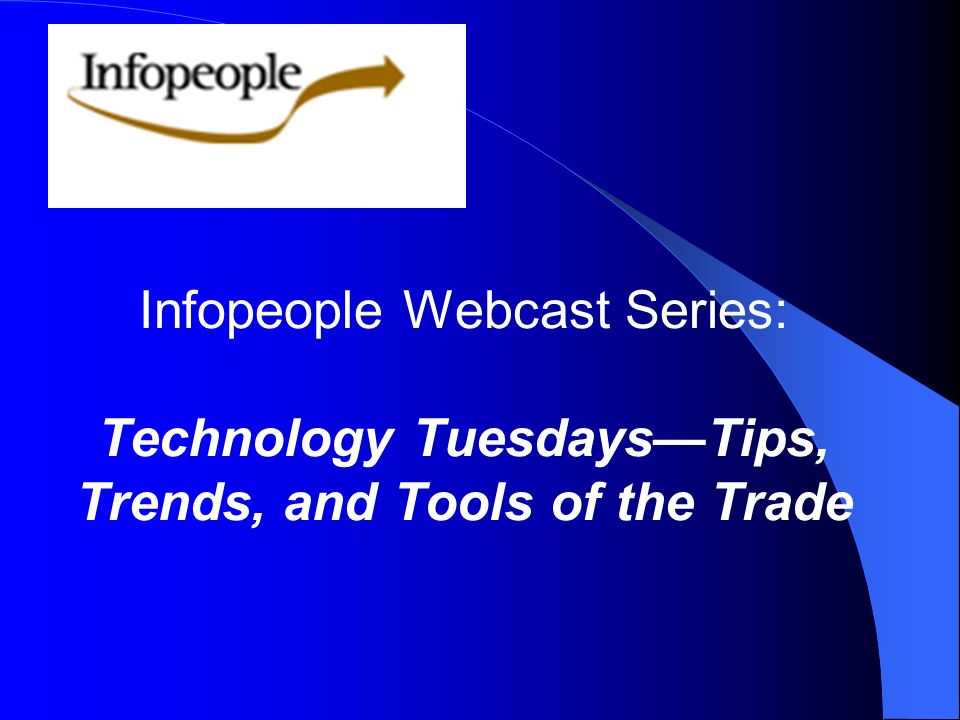 Infopeople

Infopeople Webcast Series:

Technology Tuesdays—Tips, Trends, and Tools of the Trade